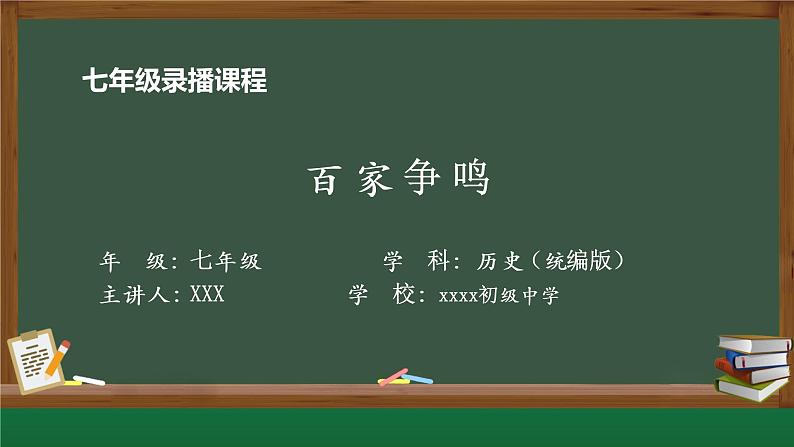 七年级录播课程

百家争鸣

年　级：七年级　　　学　科：历史（统编版）

主讲人：XXX　　　学　校：xxxx初级中学